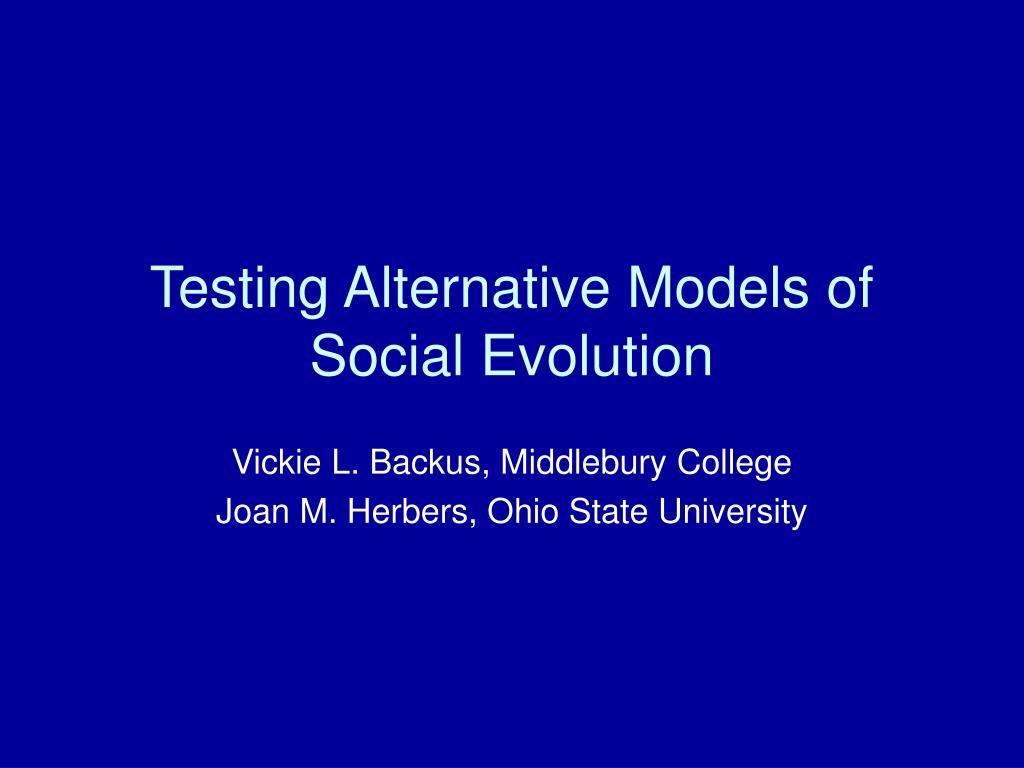 Testing Alternative Models of Social Evolution

Vickie L. Backus, Middlebury College
Joan M. Herbers, Ohio State University